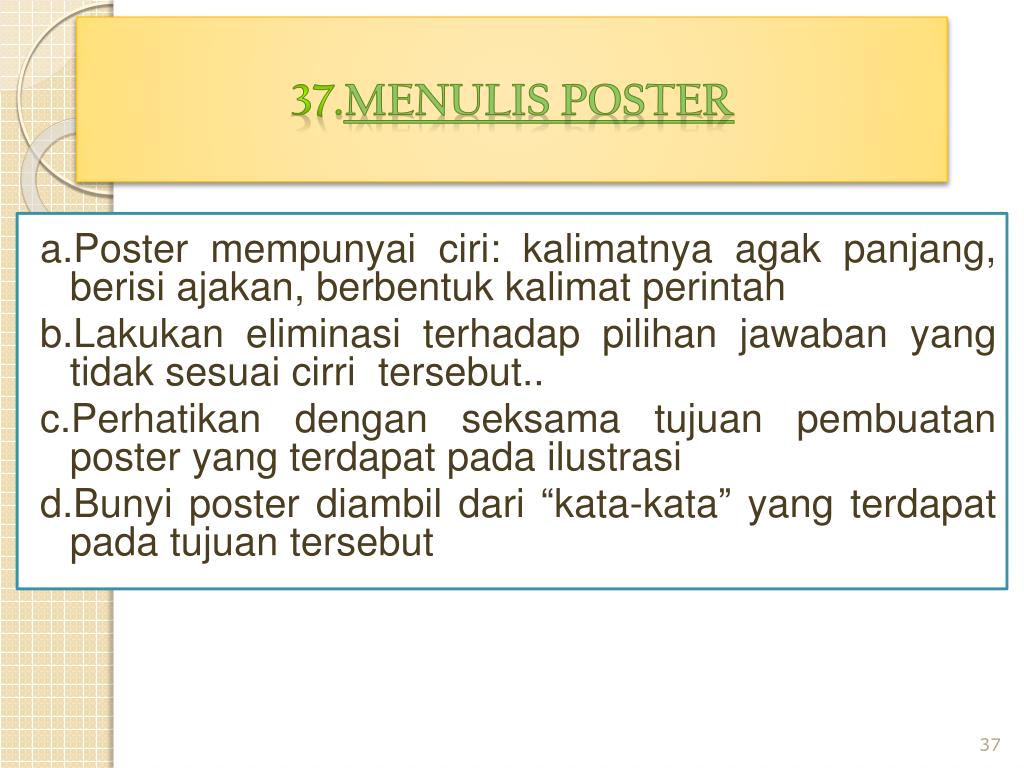 37.MENULIS POSTER

a.Poster mempunyai ciri: kalimatnya agak panjang, berisi ajakan, berbentuk kalimat perintah

b.Lakukan eliminasi terhadap pilihan jawaban yang tidak sesuai cirri tersebut..

c.Perhatikan dengan seksama tujuan pembuatan poster yang terdapat pada ilustrasi

d.Bunyi poster diambil dari “kata-kata” yang terdapat pada tujuan tersebut

37